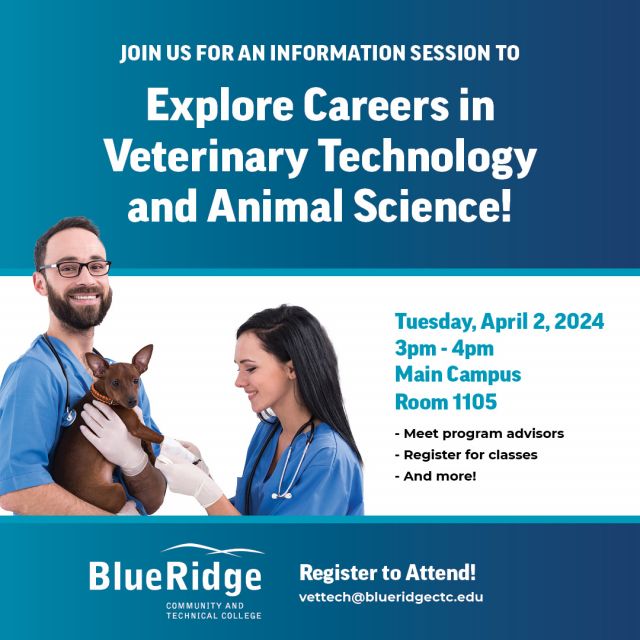 JOIN US FOR AN INFORMATION SESSION TO

Explore Careers in Veterinary Technology and Animal Science!

Tuesday, April 2, 2024
3pm - 4pm
Main Campus
Room 1105

- Meet program advisors
- Register for classes
- And more!

BlueRidge
COMMUNITY AND TECHNICAL COLLEGE

Register to Attend!
vettech@blueridgectc.edu